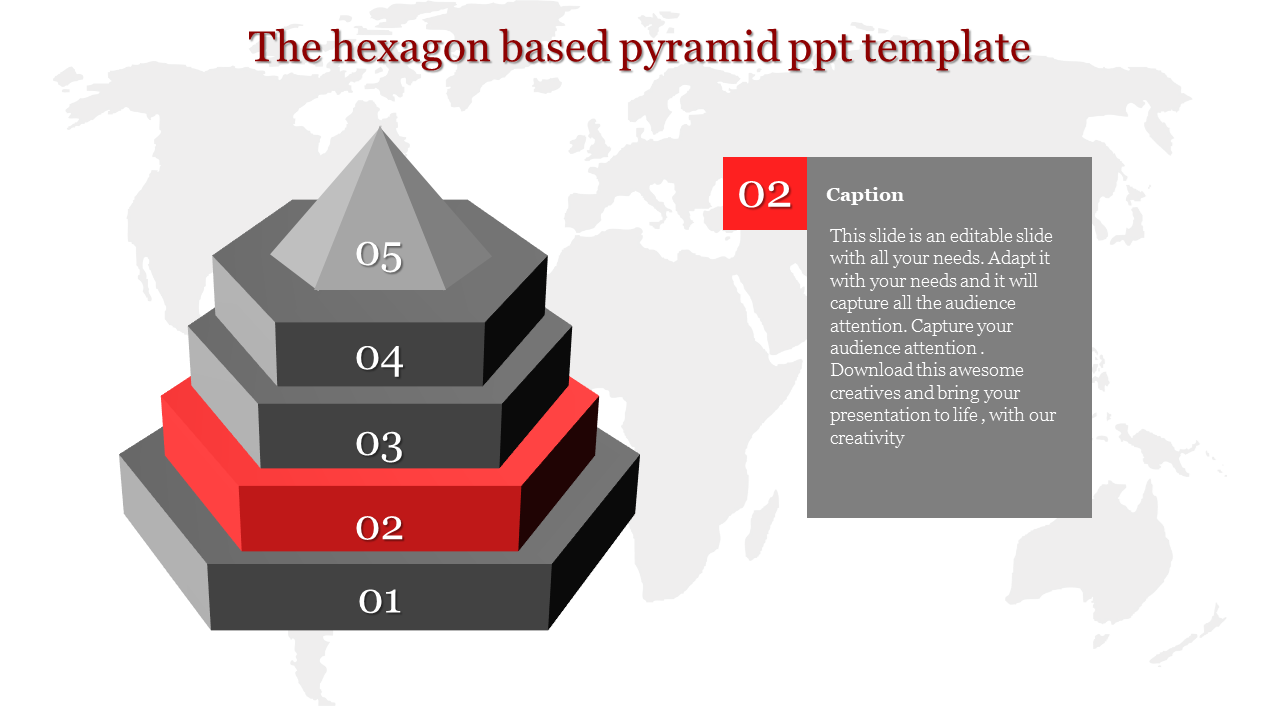 The hexagon based pyramid ppt template

05

04

03

02

01

02

Caption

This slide is an editable slide with all your needs. Adapt it with your needs and it will capture all the audience attention. Capture your audience attention . Download this awesome creatives and bring your presentation to life , with our creativity